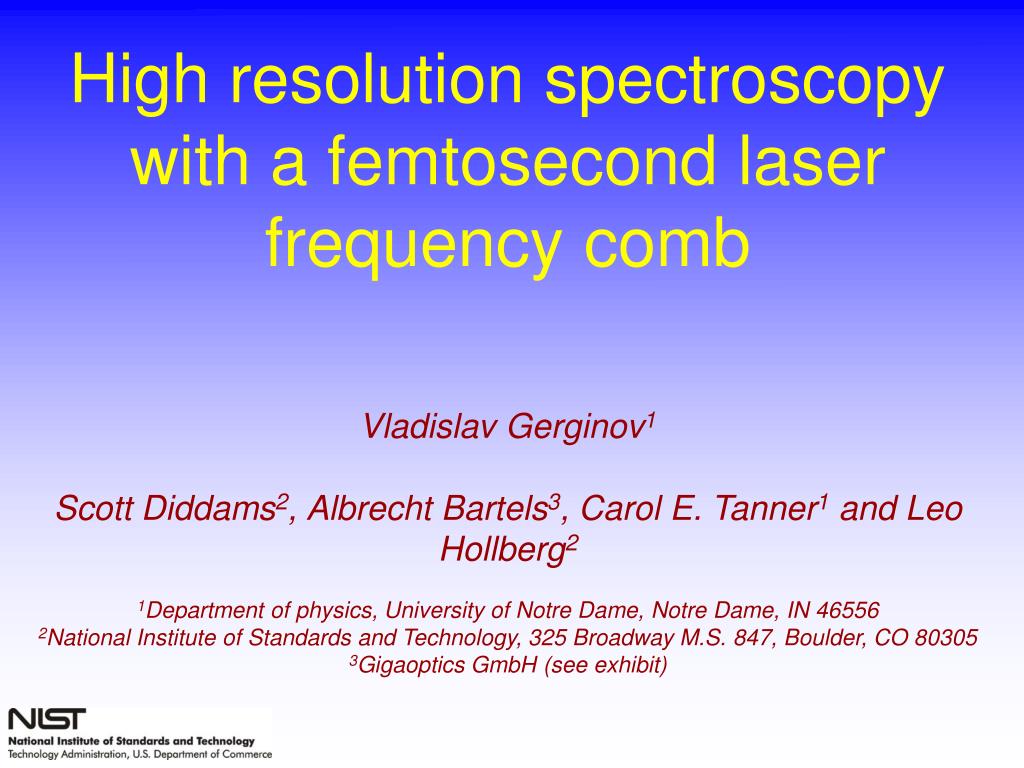 High resolution spectroscopy with a femtosecond laser frequency comb

Vladislav Gerginov$^1$

Scott Diddams$^2$, Albrecht Bartels$^3$, Carol E. Tanner$^1$ and Leo Hollberg$^2$

$^1$Department of physics, University of Notre Dame, Notre Dame, IN 46556
$^2$National Institute of Standards and Technology, 325 Broadway M.S. 847, Boulder, CO 80305
$^3$Gigaoptics GmbH (see exhibit)

NIST
National Institute of Standards and Technology
Technology Administration, U.S. Department of Commerce